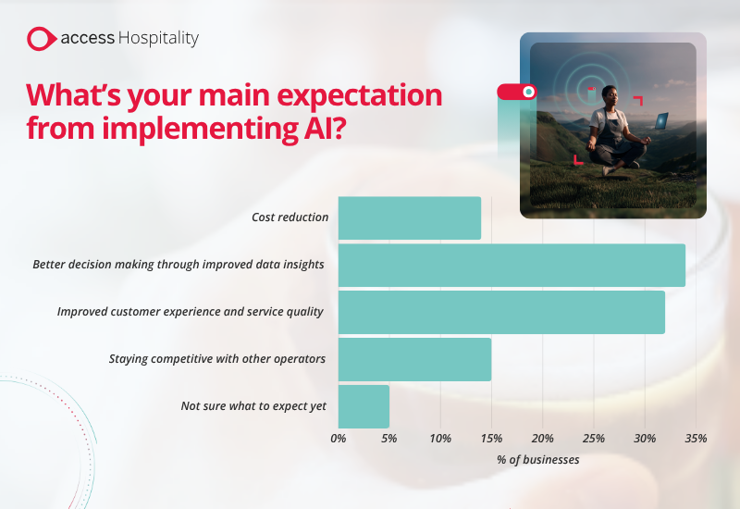 access Hospitality

What's your main expectation from implementing AI?

Cost reduction

Better decision making through improved data insights

Improved customer experience and service quality

Staying competitive with other operators

Not sure what to expect yet

0% 5% 10% 15% 20% 25% 30% 35%

% of businesses